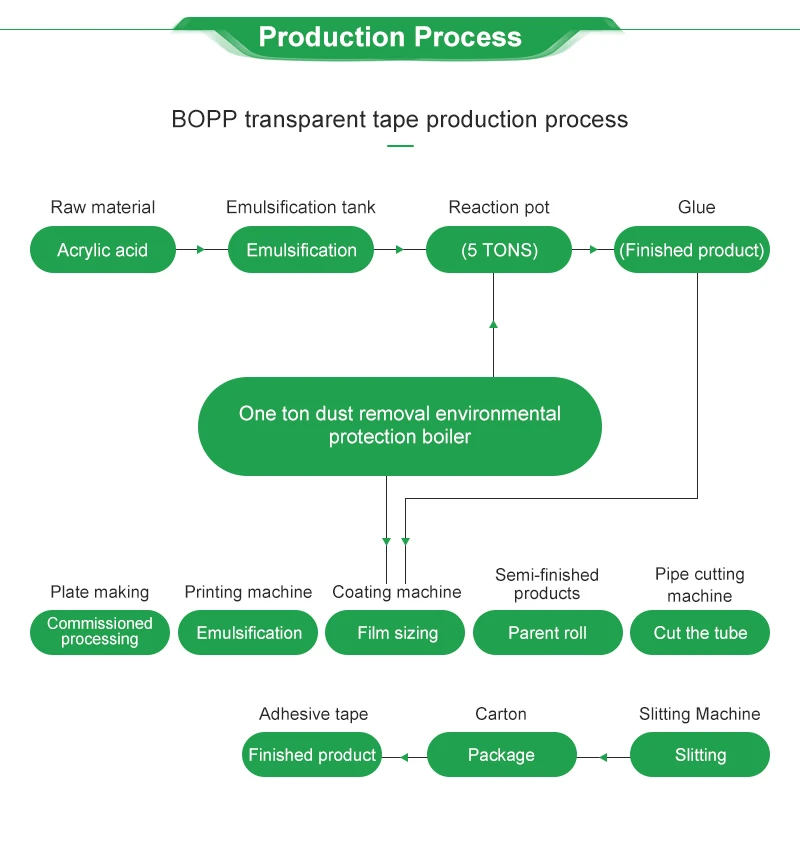 Production Process

BOPP transparent tape production process

Raw material
Acrylic acid

Emulsification tank
Emulsification

Reaction pot
(5 TONS)

Glue
(Finished product)

One ton dust removal environmental protection boiler

Plate making
Commissioned processing

Printing machine
Emulsification

Coating machine
Film sizing

Semi-finished products
Parent roll

Pipe cutting machine
Cut the tube

Adhesive tape
Finished product

Carton
Package

Slitting Machine
Slitting